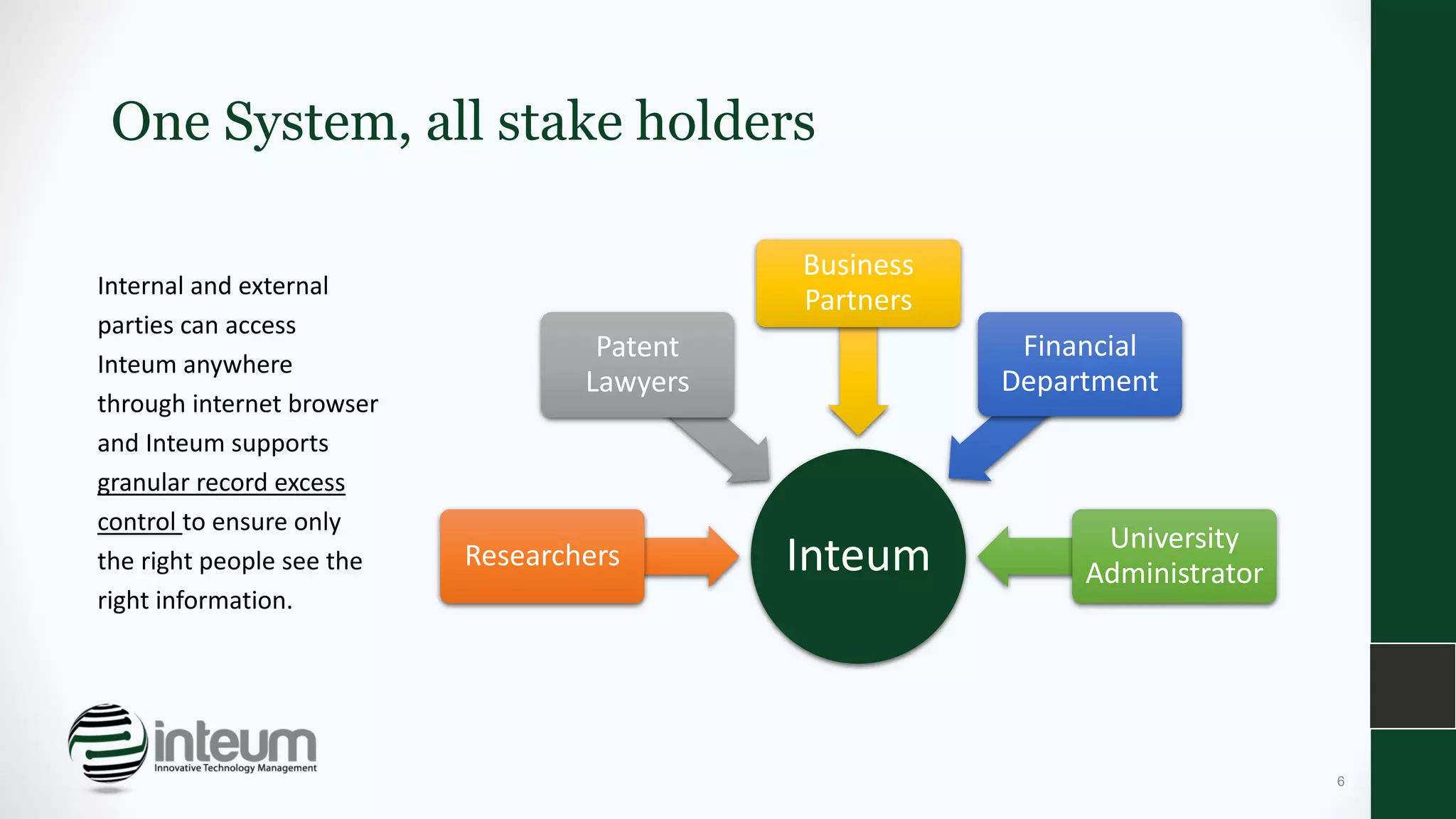 One System, all stake holders

Internal and external parties can access Inteum anywhere through internet browser and Inteum supports granular record excess control to ensure only the right people see the right information.

Business Partners

Patent Lawyers

Financial Department

Researchers

Inteum

University Administrator

inteum
Innovative Technology Management

6